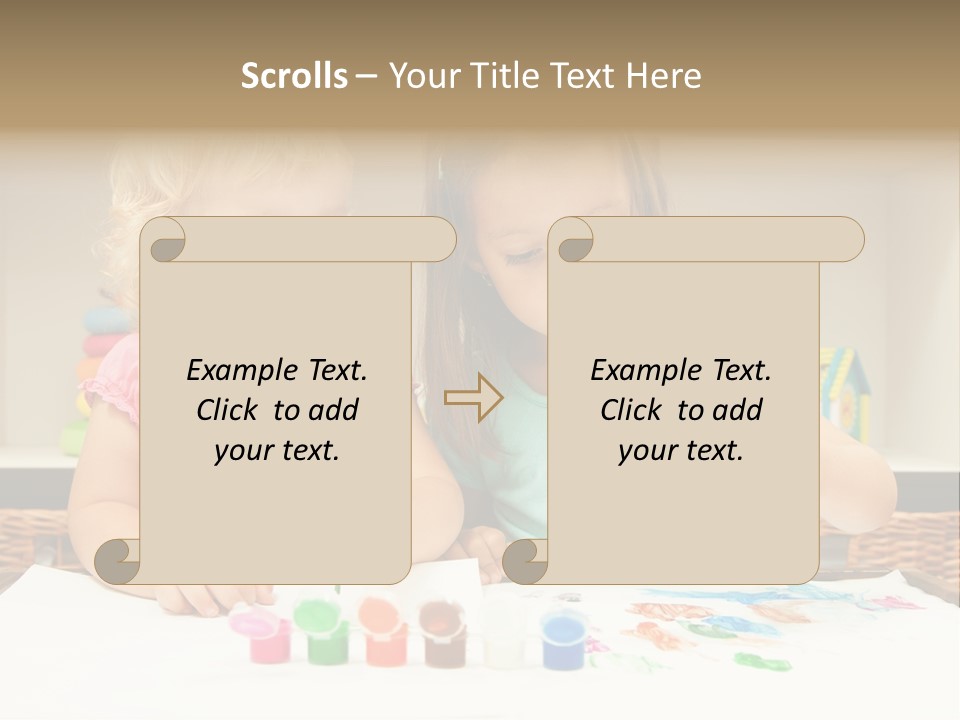 Scrolls – Your Title Text Here

Example Text. Click to add your text.

Example Text. Click to add your text.